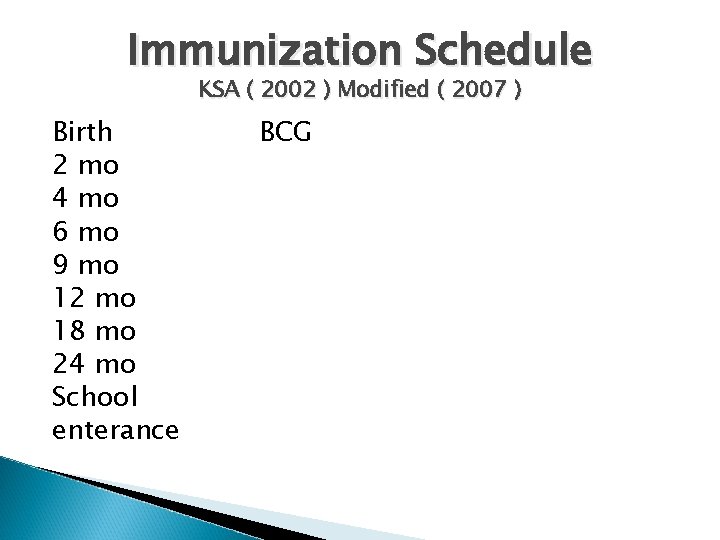 Immunization Schedule
KSA ( 2002 ) Modified ( 2007 )

Birth BCG
2 mo
4 mo
6 mo
9 mo
12 mo
18 mo
24 mo
School enterance